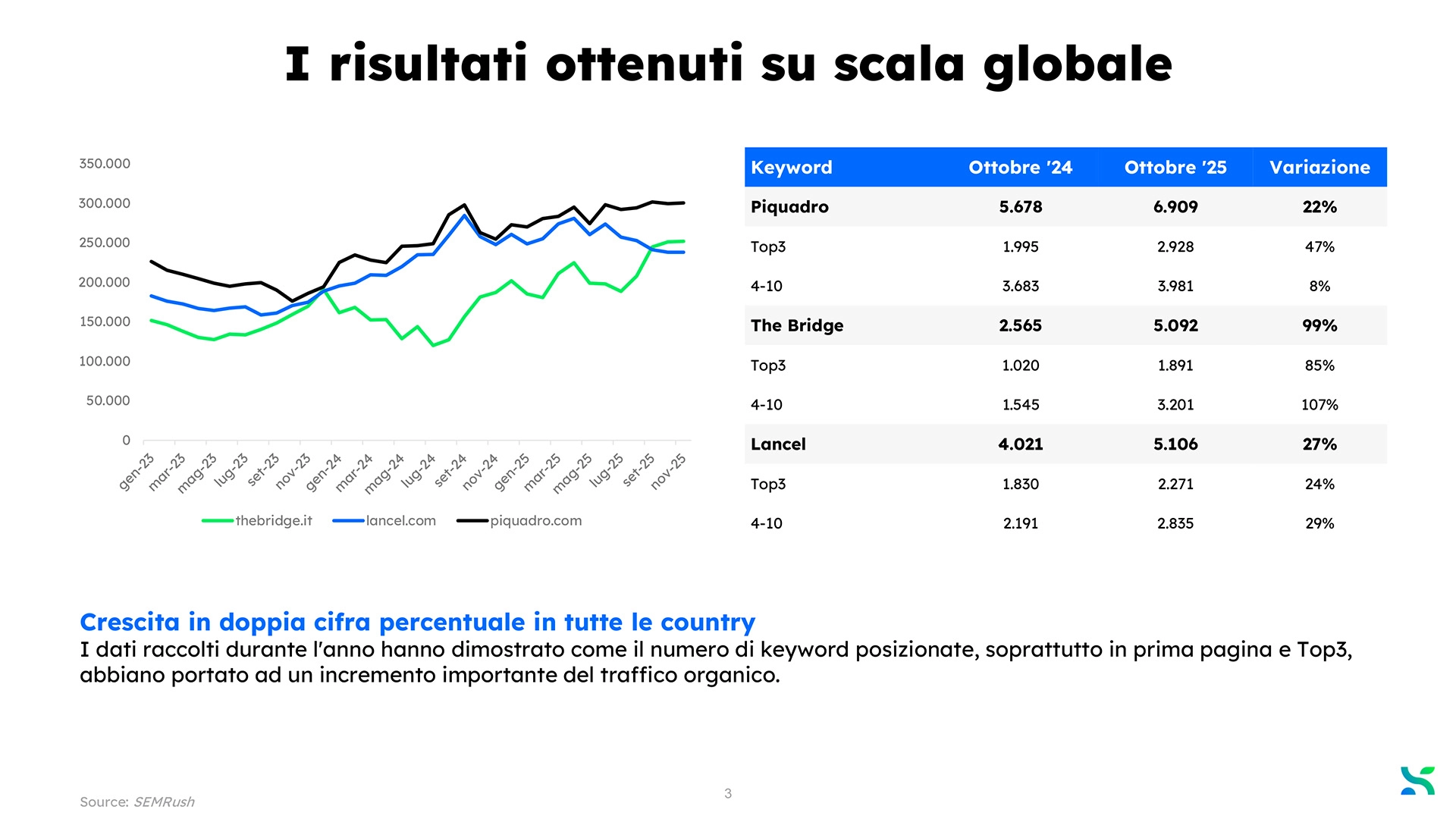 I risultati ottenuti su scala globale

350.000
300.000
250.000
200.000
150.000
100.000
50.000
0

gen-23 mar-23 mag-23 lug-23 set-23 nov-23 gen-24 mar-24 mag-24 lug-24 set-24 nov-24 gen-25 mar-25 mag-25 lug-25 set-25 nov-25

thebridge.it lancel.com piquadro.com

| Keyword | Ottobre '24 | Ottobre '25 | Variazione |
|---|---|---|---|
| Piquadro | 5.678 | 6.909 | 22% |
| Top3 | 1.995 | 2.928 | 47% |
| 4-10 | 3.683 | 3.981 | 8% |
| The Bridge | 2.565 | 5.092 | 99% |
| Top3 | 1.020 | 1.891 | 85% |
| 4-10 | 1.545 | 3.201 | 107% |
| Lancel | 4.021 | 5.106 | 27% |
| Top3 | 1.830 | 2.271 | 24% |
| 4-10 | 2.191 | 2.835 | 29% |

Crescita in doppia cifra percentuale in tutte le country
I dati raccolti durante l'anno hanno dimostrato come il numero di keyword posizionate, soprattutto in prima pagina e Top3, abbiano portato ad un incremento importante del traffico organico.

Source: SEMRush

3